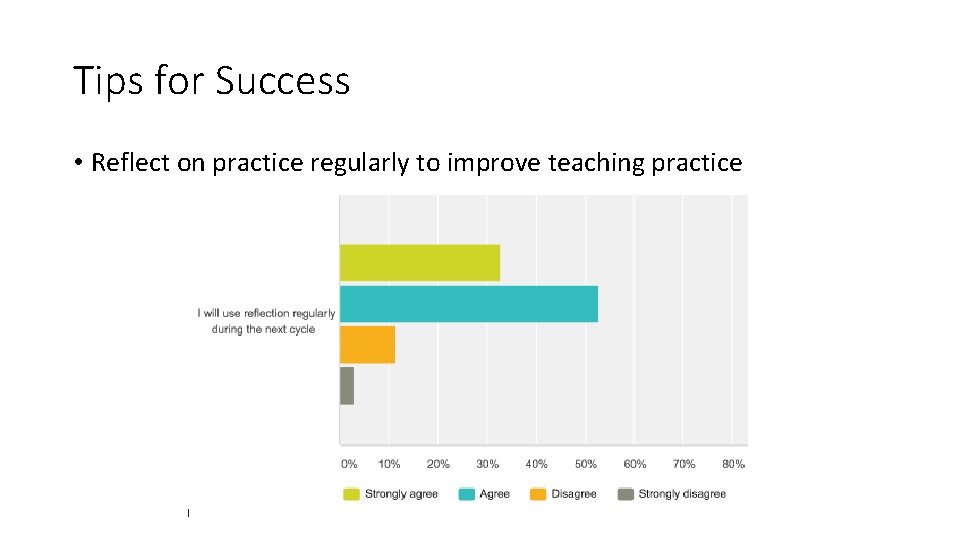 Tips for Success

• Reflect on practice regularly to improve teaching practice

I will use reflection regularly during the next cycle

0% 10% 20% 30% 40% 50% 60% 70% 80%

Strongly agree Agree Disagree Strongly disagree